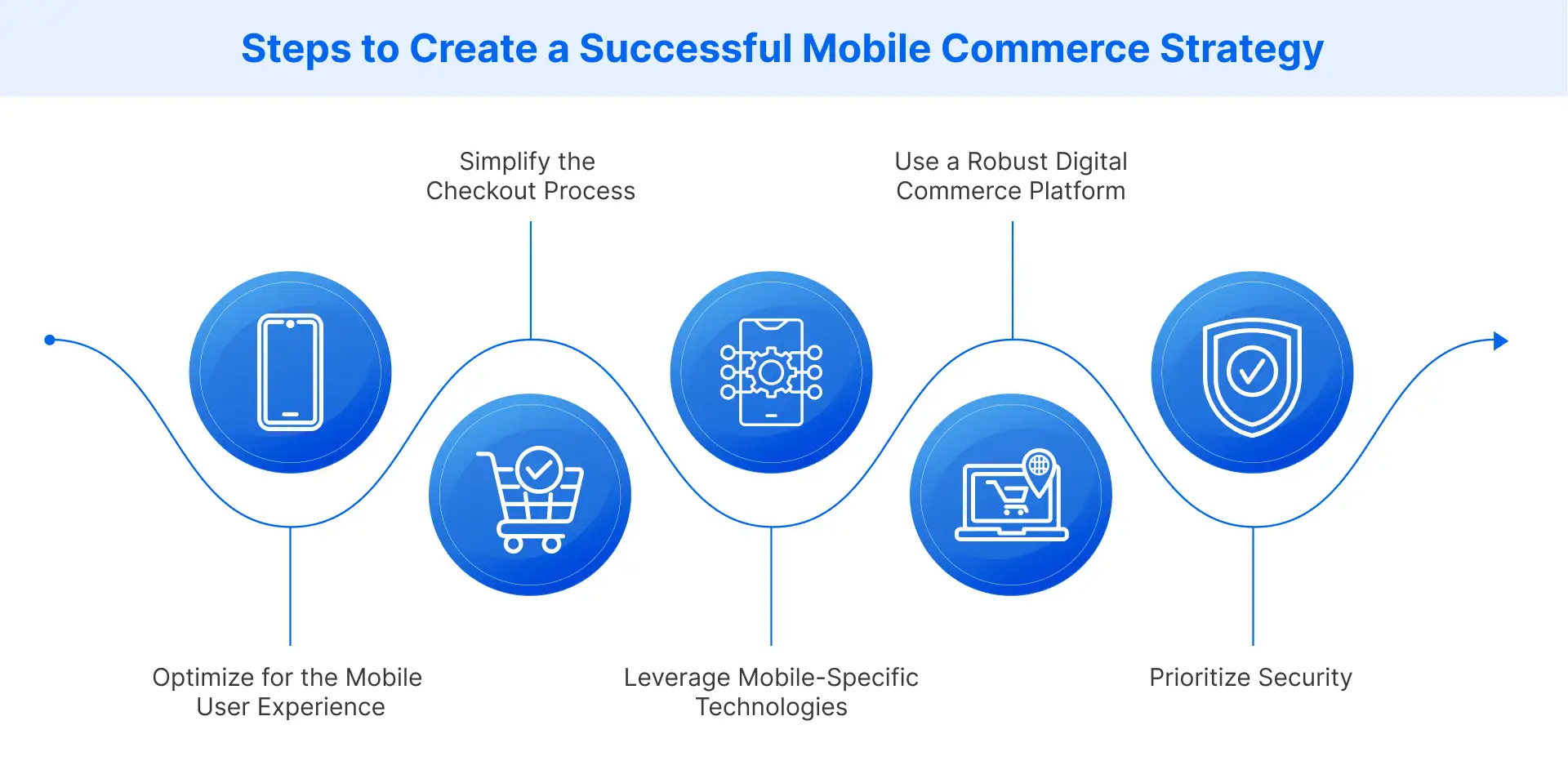 Steps to Create a Successful Mobile Commerce Strategy

Optimize for the Mobile User Experience

Simplify the Checkout Process

Leverage Mobile-Specific Technologies

Use a Robust Digital Commerce Platform

Prioritize Security